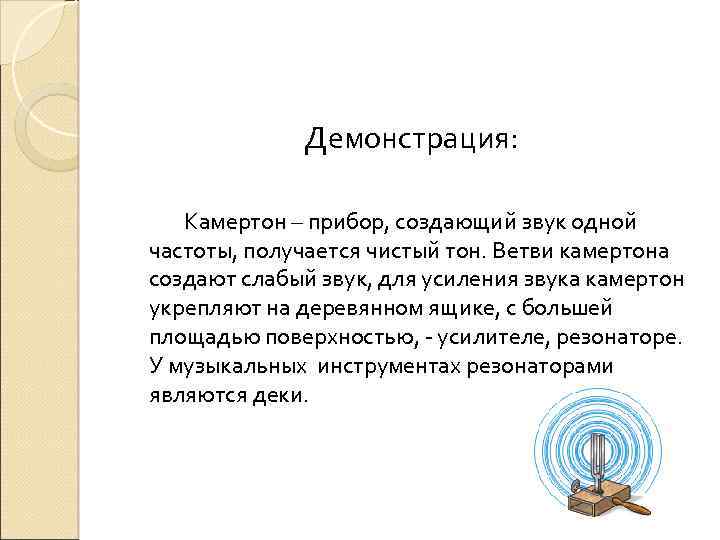 Демонстрация:

Камертон – прибор, создающий звук одной частоты, получается чистый тон. Ветви камертона создают слабый звук, для усиления звука камертон укрепляют на деревянном ящике, с большей площадью поверхностью, - усилителе, резонаторе. У музыкальных инструментах резонаторами являются деки.